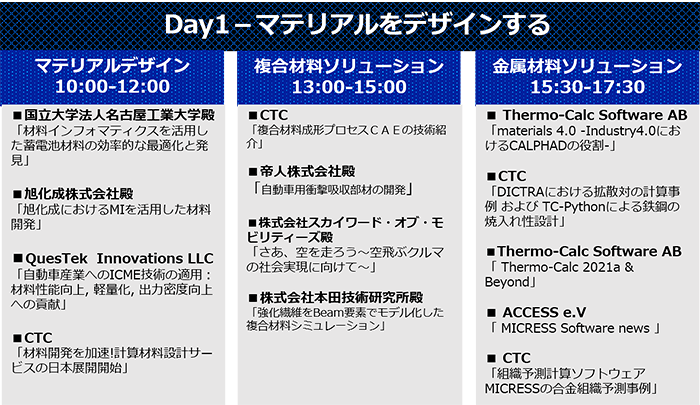 Day1 – マテリアルをデザインする

マテリアルデザイン
10:00-12:00

■国立大学法人名古屋工業大学殿
「材料インフォマティクスを活用した蓄電池材料の効率的な最適化と発見」

■旭化成株式会社殿
「旭化成におけるMIを活用した材料開発」

■QuesTek Innovations LLC
「自動車産業へのICME技術の適用：材料性能向上, 軽量化, 出力密度向上への貢献」

■CTC
「材料開発を加速!計算材料設計サービスの日本展開開始」

複合材料ソリューション
13:00-15:00

■CTC
「複合材料成形プロセスＣＡＥの技術紹介」

■帝人株式会社殿
「自動車用衝撃吸収部材の開発」

■株式会社スカイワード・オブ・モビリティーズ殿
「さあ、空を走ろう～空飛ぶクルマの社会実現に向けて～」

■株式会社本田技術研究所殿
「強化繊維をBeam要素でモデル化した複合材料シミュレーション」

金属材料ソリューション
15:30-17:30

■ Thermo-Calc Software AB
「materials 4.0 -Industry4.0におけるCALPHADの役割-」

■CTC
「DICTRAにおける拡散対の計算事例 および TC-Pythonによる鉄鋼の焼入れ性設計」

■Thermo-Calc Software AB
「 Thermo-Calc 2021a & Beyond」

■ ACCESS e.V
「 MICRESS Software news 」

■ CTC
「組織予測計算ソフトウェアMICRESSの合金組織予測事例」